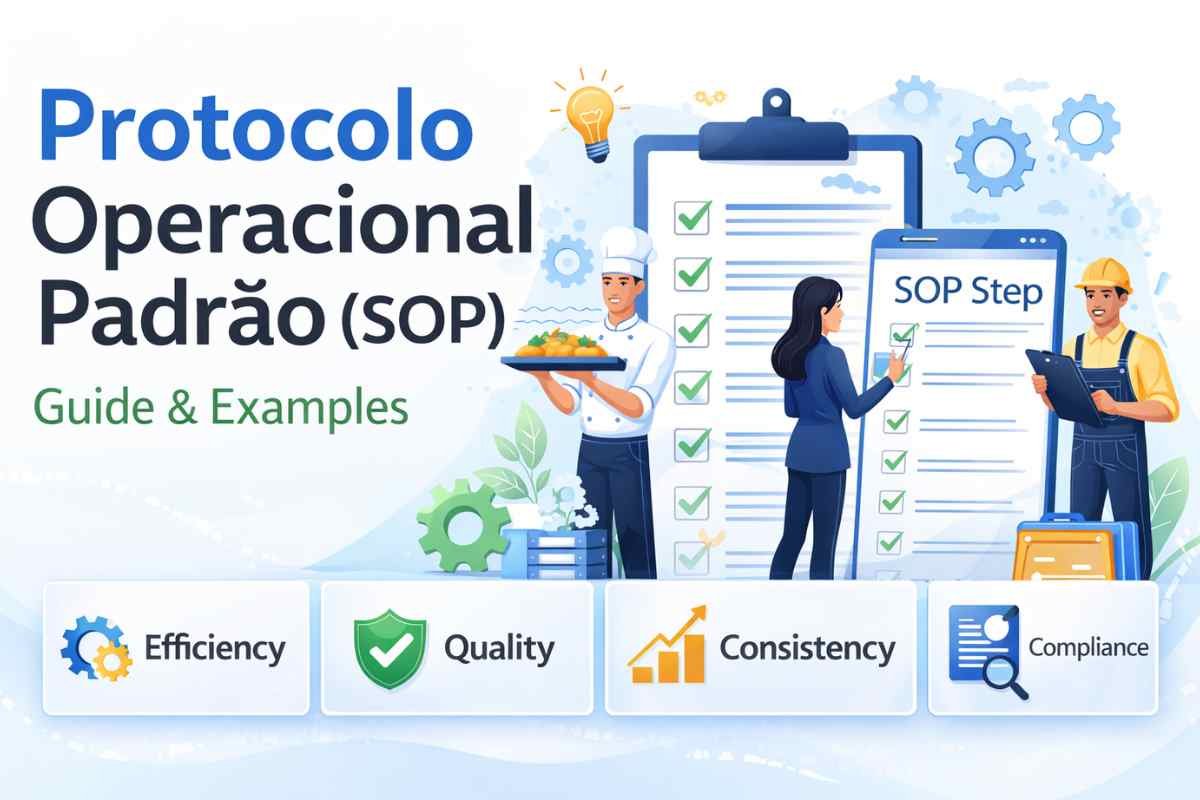 Protocolo Operacional Padrão (SOP)

Guide & Examples

SOP Step

Efficiency

Quality

Consistency

Compliance